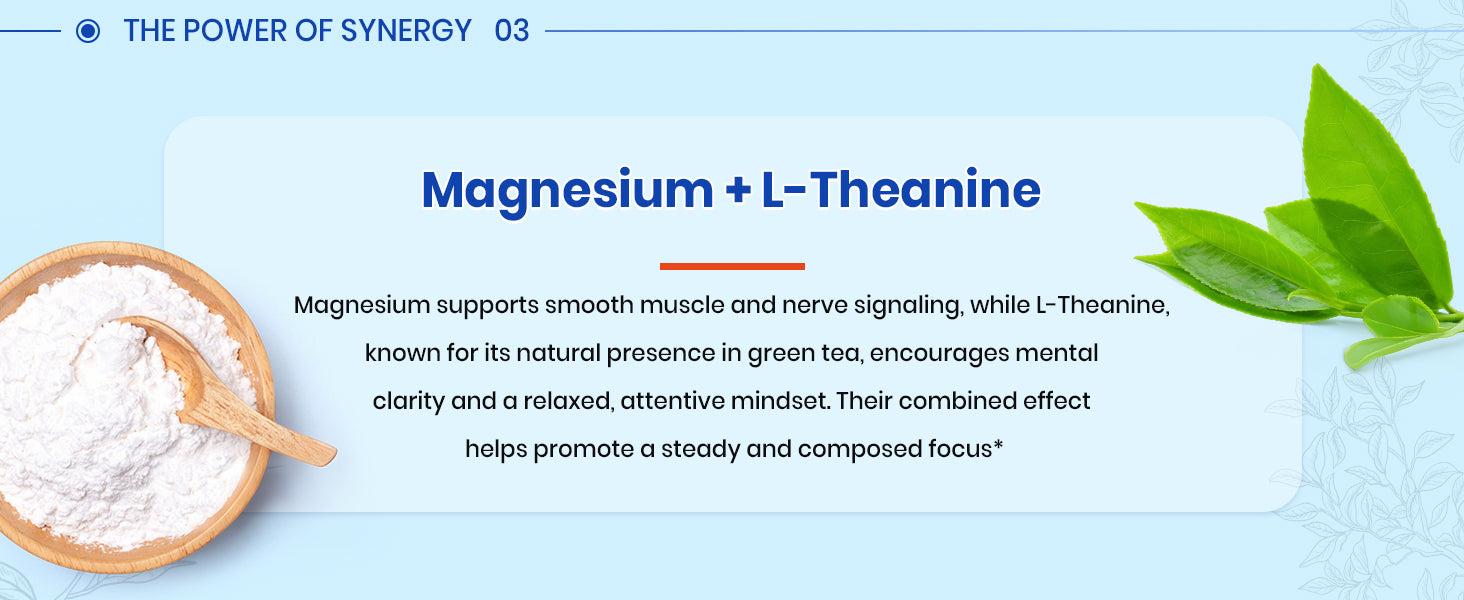 THE POWER OF SYNERGY 03

Magnesium + L-Theanine

Magnesium supports smooth muscle and nerve signaling, while L-Theanine, known for its natural presence in green tea, encourages mental clarity and a relaxed, attentive mindset. Their combined effect helps promote a steady and composed focus*